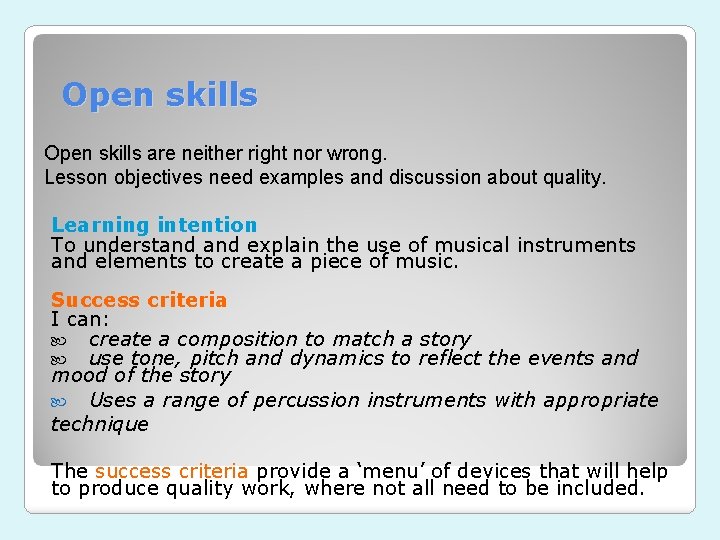 Open skills

Open skills are neither right nor wrong.
Lesson objectives need examples and discussion about quality.

Learning intention
To understand and explain the use of musical instruments and elements to create a piece of music.

Success criteria
I can:
create a composition to match a story
use tone, pitch and dynamics to reflect the events and mood of the story
Uses a range of percussion instruments with appropriate technique

The success criteria provide a ‘menu’ of devices that will help to produce quality work, where not all need to be included.